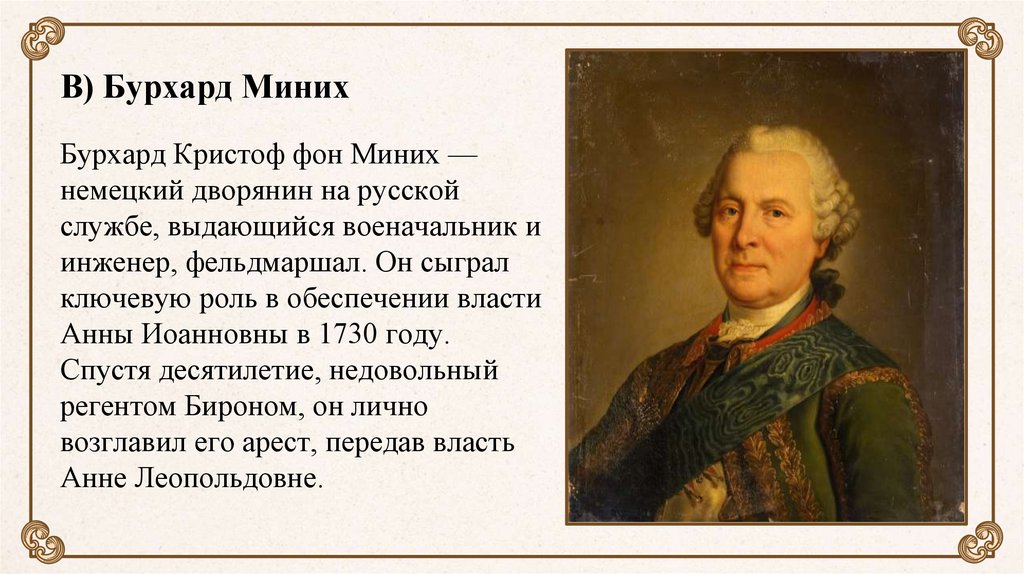 В) Бурхард Миних

Бурхард Кристоф фон Миних — немецкий дворянин на русской службе, выдающийся военачальник и инженер, фельдмаршал. Он сыграл ключевую роль в обеспечении власти Анны Иоанновны в 1730 году. Спустя десятилетие, недовольный регентом Бироном, он лично возглавил его арест, передав власть Анне Леопольдовне.